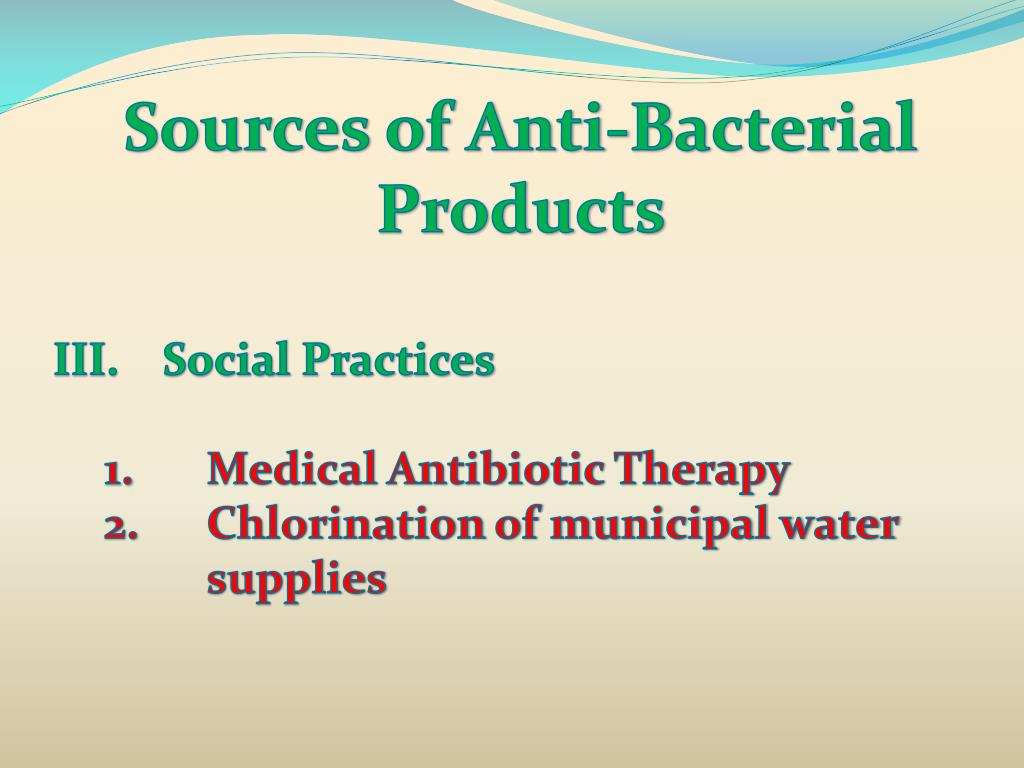 Sources of Anti-Bacterial Products

III. Social Practices

1. Medical Antibiotic Therapy
2. Chlorination of municipal water supplies